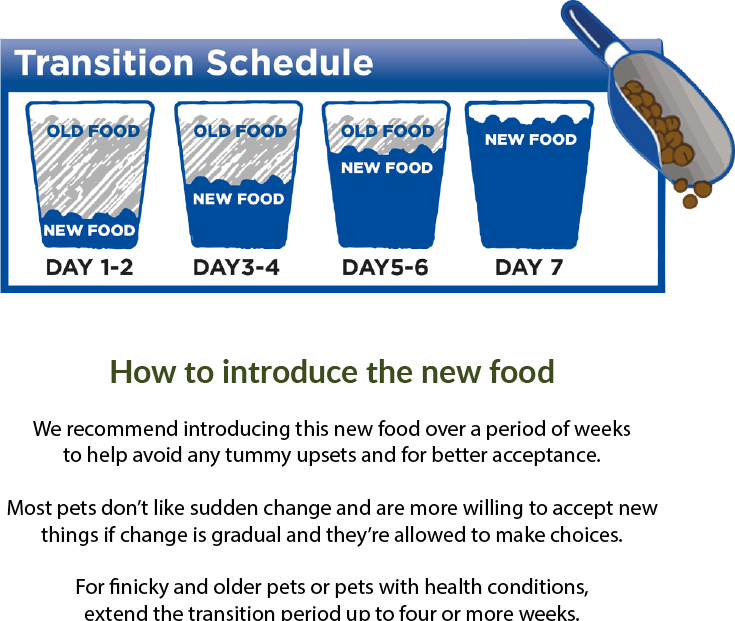 Transition Schedule

OLD FOOD
NEW FOOD
DAY 1-2

OLD FOOD
NEW FOOD
DAY3-4

OLD FOOD
NEW FOOD
DAY5-6

NEW FOOD
DAY 7

How to introduce the new food

We recommend introducing this new food over a period of weeks to help avoid any tummy upsets and for better acceptance.

Most pets don't like sudden change and are more willing to accept new things if change is gradual and they're allowed to make choices.

For finicky and older pets or pets with health conditions, extend the transition period up to four or more weeks.